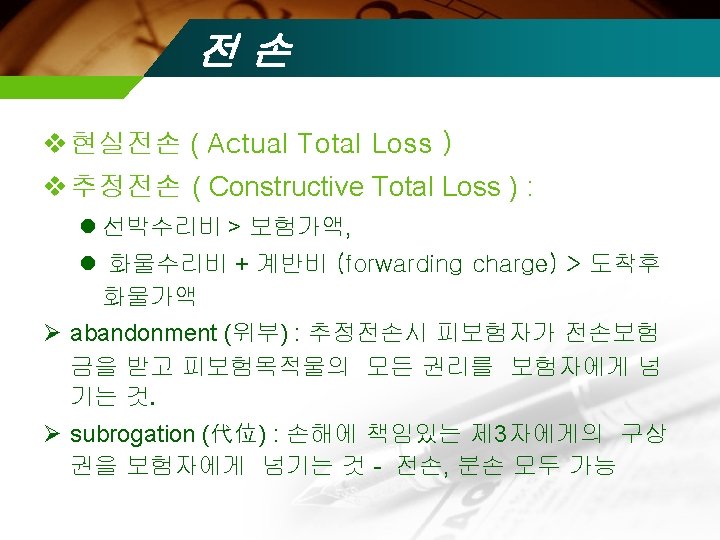 전 손

❖ 현실전손 ( Actual Total Loss )

❖ 추정전손 ( Constructive Total Loss ) :

● 선박수리비 > 보험가액,

● 화물수리비 + 계반비 (forwarding charge) > 도착후 화물가액

➢ abandonment (위부) : 추정전손시 피보험자가 전손보험금을 받고 피보험목적물의 모든 권리를 보험자에게 넘기는 것.

➢ subrogation (代位) : 손해에 책임있는 제3자에게의 구상권을 보험자에게 넘기는 것 - 전손, 분손 모두 가능